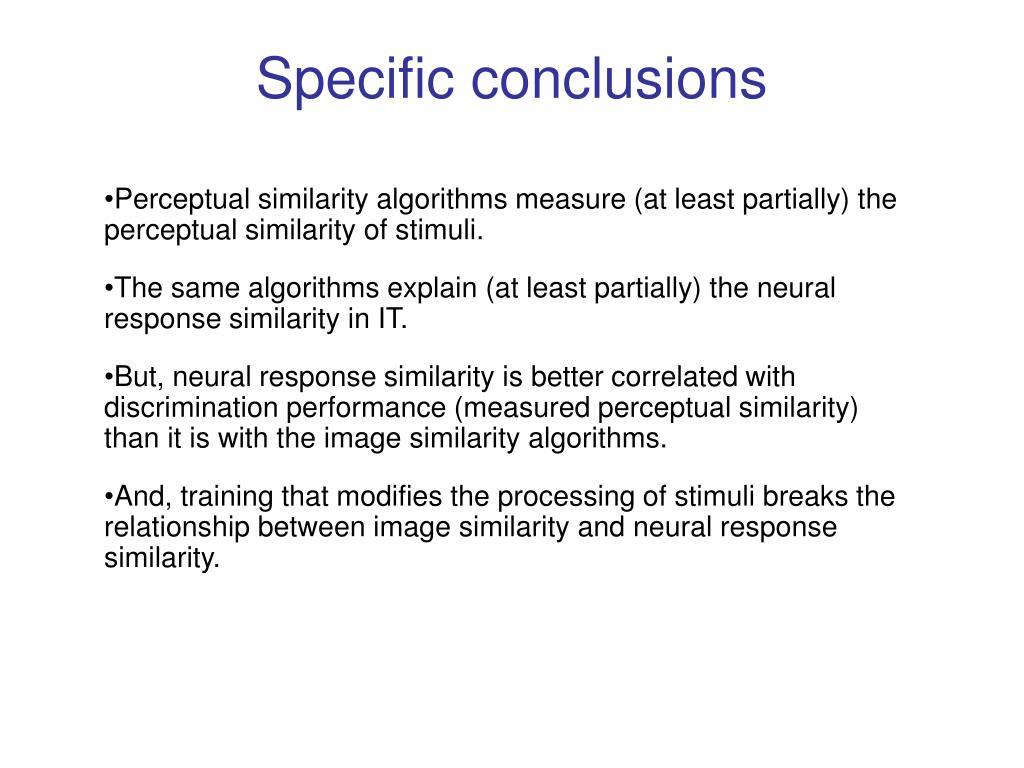 Specific conclusions

•Perceptual similarity algorithms measure (at least partially) the perceptual similarity of stimuli.

•The same algorithms explain (at least partially) the neural response similarity in IT.

•But, neural response similarity is better correlated with discrimination performance (measured perceptual similarity) than it is with the image similarity algorithms.

•And, training that modifies the processing of stimuli breaks the relationship between image similarity and neural response similarity.